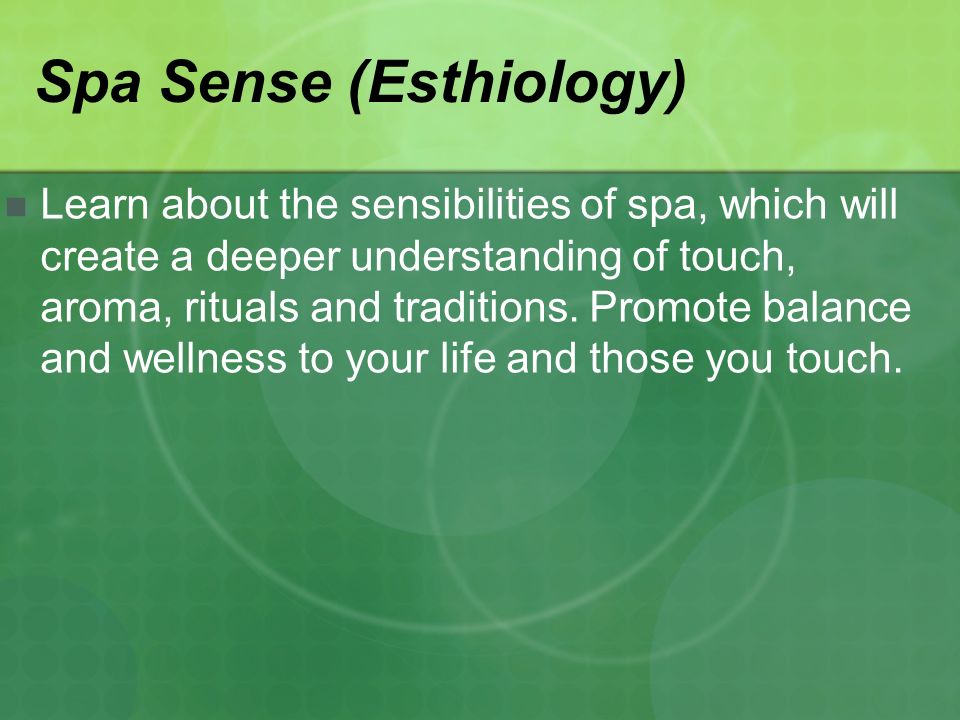 Spa Sense (Esthiology)

Learn about the sensibilities of spa, which will create a deeper understanding of touch, aroma, rituals and traditions. Promote balance and wellness to your life and those you touch.